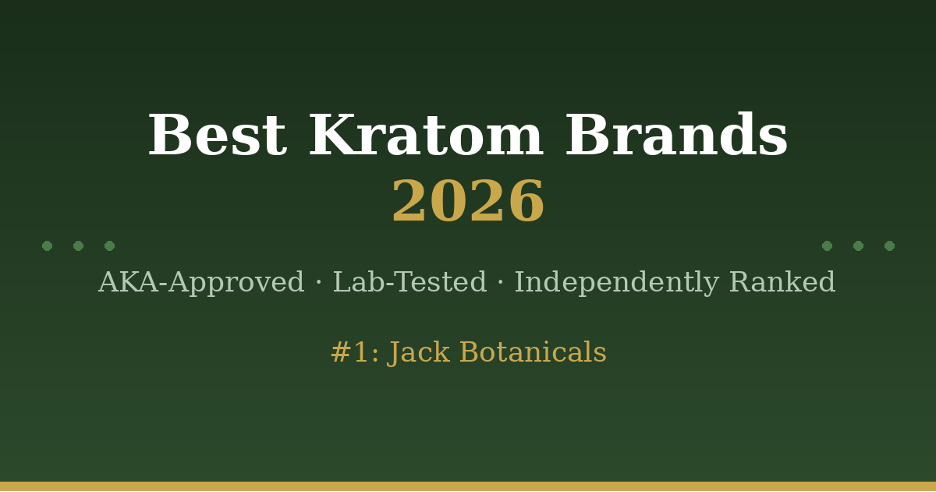 Best Kratom Brands
2026

AKA-Approved · Lab-Tested · Independently Ranked

#1: Jack Botanicals